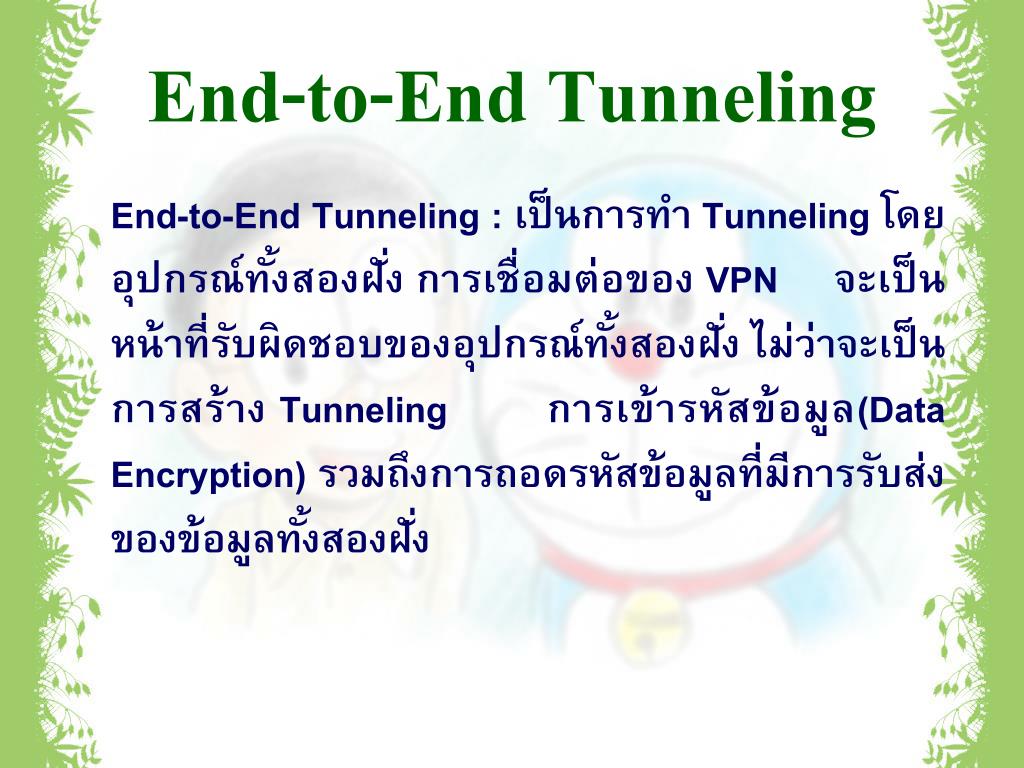 End-to-End Tunneling

End-to-End Tunneling : เป็นการทำ Tunneling โดยอุปกรณ์ทั้งสองฝั่ง การเชื่อมต่อของ VPN จะเป็นหน้าที่รับผิดชอบของอุปกรณ์ทั้งสองฝั่ง ไม่ว่าจะเป็นการสร้าง Tunneling การเข้ารหัสข้อมูล(Data Encryption) รวมถึงการถอดรหัสข้อมูลที่มีการรับส่งของข้อมูลทั้งสองฝั่ง